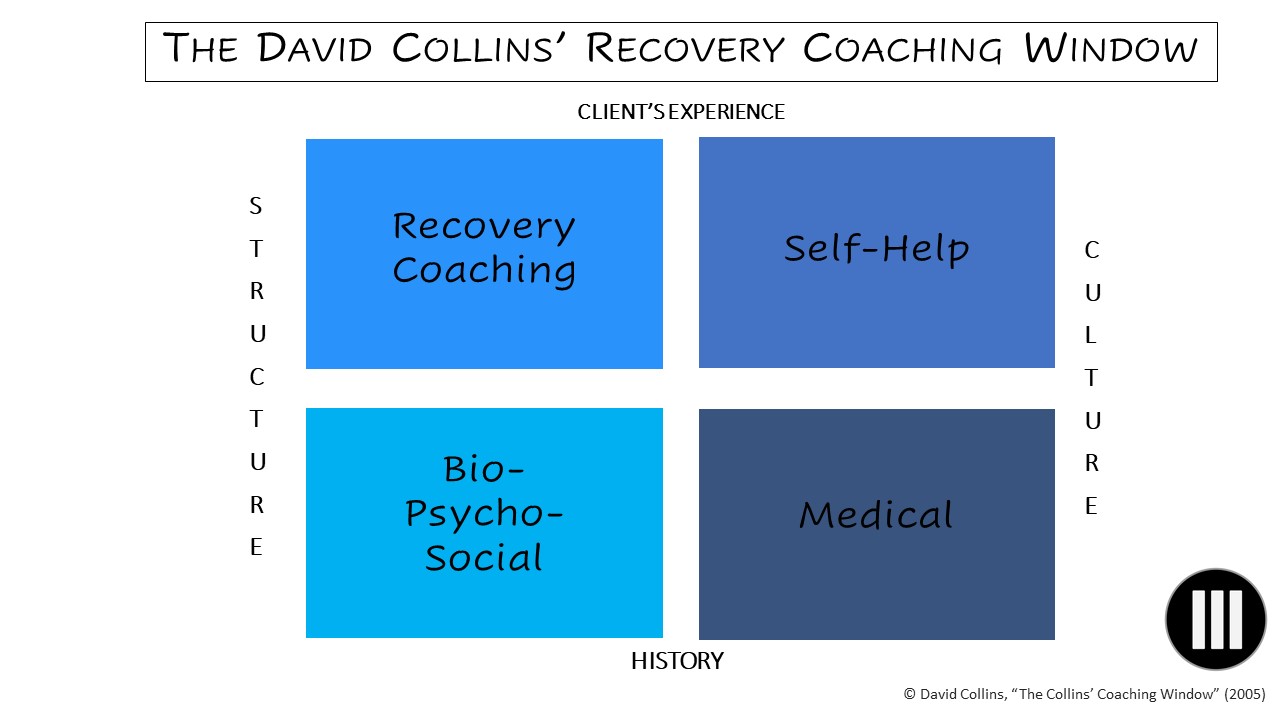 THE DAVID COLLINS' RECOVERY COACHING WINDOW

CLIENT'S EXPERIENCE

STRUCTURE

Recovery Coaching

Self-Help

CULTURE

Bio-Psycho-Social

Medical

HISTORY

© David Collins, "The Collins' Coaching Window" (2005)